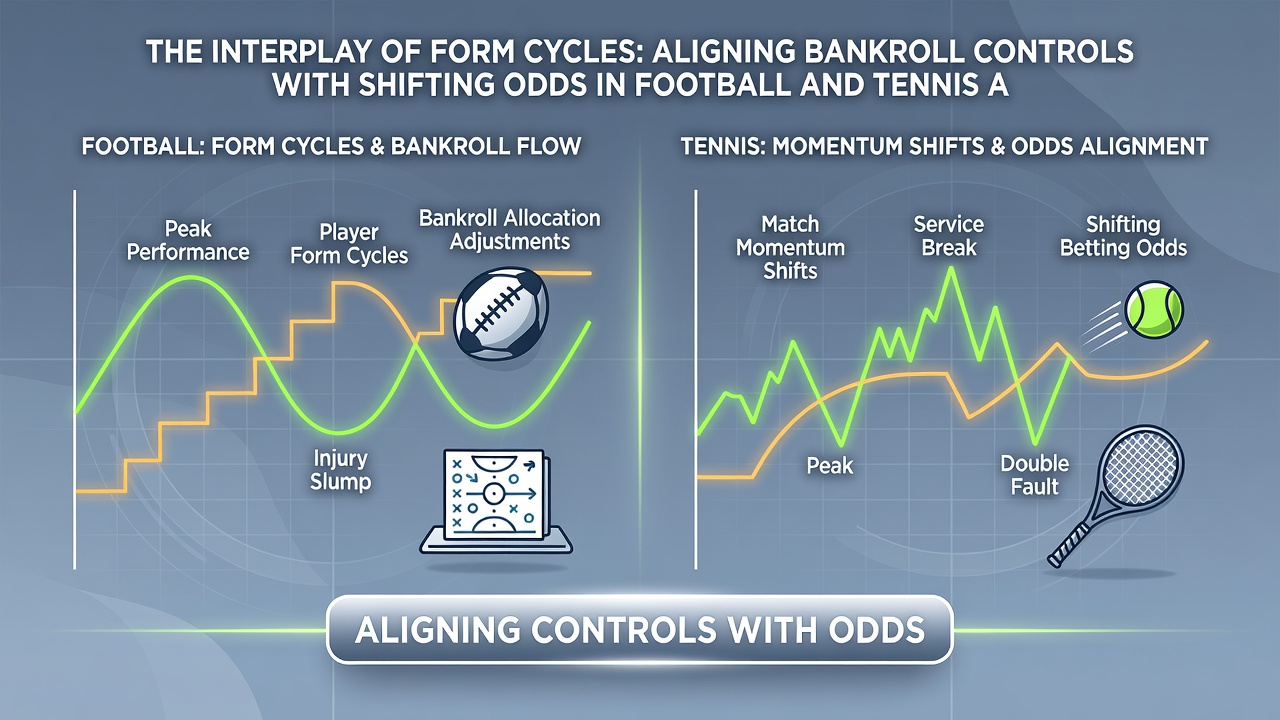 THE INTERPLAY OF FORM CYCLES: ALIGNING BANKROLL CONTROLS WITH SHIFTING ODDS IN FOOTBALL AND TENNIS A

FOOTBALL: FORM CYCLES & BANKROLL FLOW

Peak Performance

Player Form Cycles

Bankroll Allocation Adjustments

Injury Slump

TENNIS: MOMENTUM SHIFTS & ODDS ALIGNMENT

Match Momentum Shifts

Service Break

Shifting Betting Odds

Peak

Double Fault

ALIGNING CONTROLS WITH ODDS